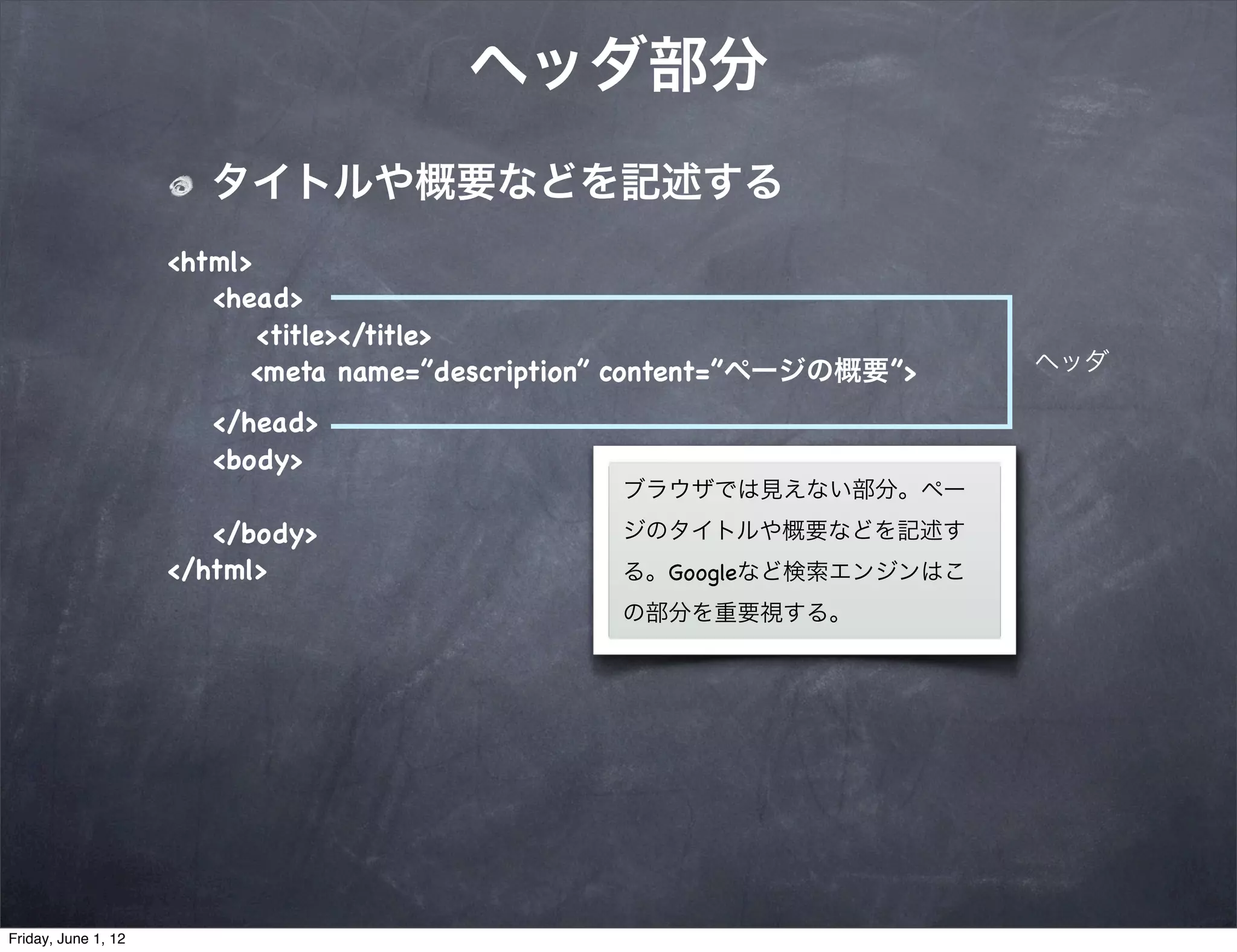 ヘッダ部分

タイトルや概要などを記述する

<html>
<head>
<title></title>
<meta name="description" content="ページの概要">
</head>
<body>

</body>
</html>

ヘッダ

ブラウザでは見えない部分。ページのタイトルや概要などを記述する。Googleなど検索エンジンはこの部分を重要視する。

Friday, June 1, 12